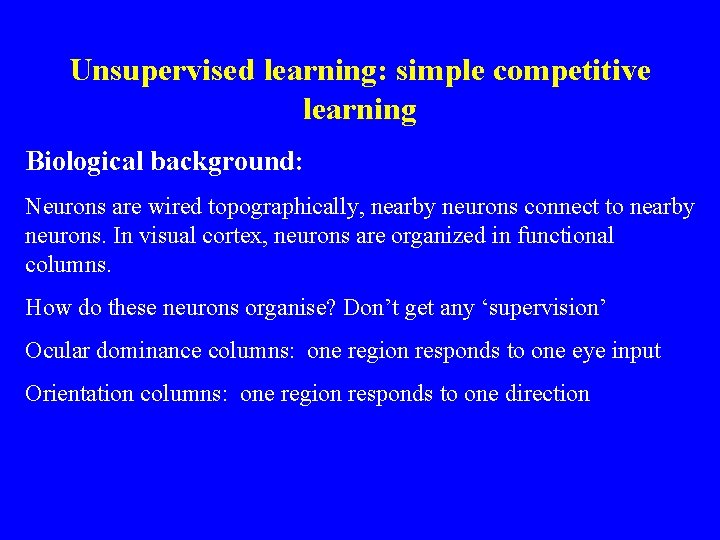 Unsupervised learning: simple competitive learning

Biological background:

Neurons are wired topographically, nearby neurons connect to nearby neurons. In visual cortex, neurons are organized in functional columns.

How do these neurons organise? Don’t get any ‘supervision’

Ocular dominance columns: one region responds to one eye input

Orientation columns: one region responds to one direction